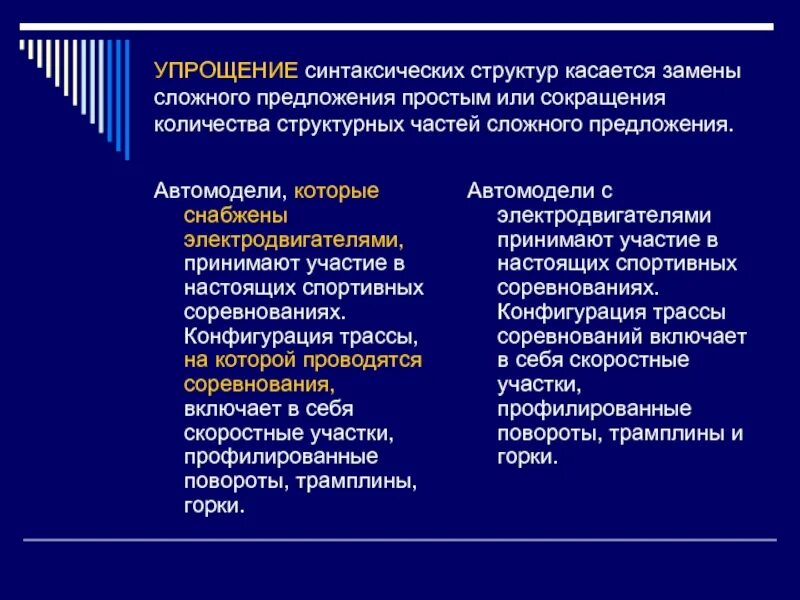 УПРОЩЕНИЕ синтаксических структур касается замены сложного предложения простым или сокращения количества структурных частей сложного предложения.

Автомодели, которые снабжены электродвигателями, принимают участие в настоящих спортивных соревнованиях. Конфигурация трассы, на которой проводятся соревнования, включает в себя скоростные участки, профилированные повороты, трамплины, горки.

Автомодели с электродвигателями принимают участие в настоящих спортивных соревнованиях. Конфигурация трассы соревнований включает в себя скоростные участки, профилированные повороты, трамплины и горки.